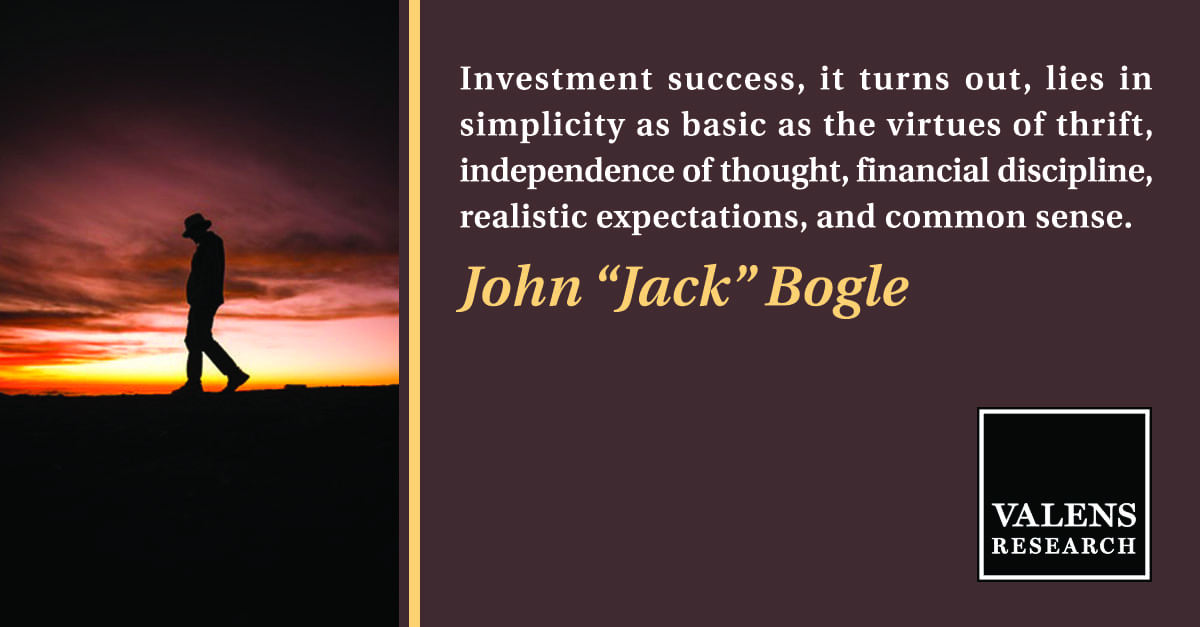 Investment success, it turns out, lies in simplicity as basic as the virtues of thrift, independence of thought, financial discipline, realistic expectations, and common sense.

John “Jack” Bogle

VALENS RESEARCH